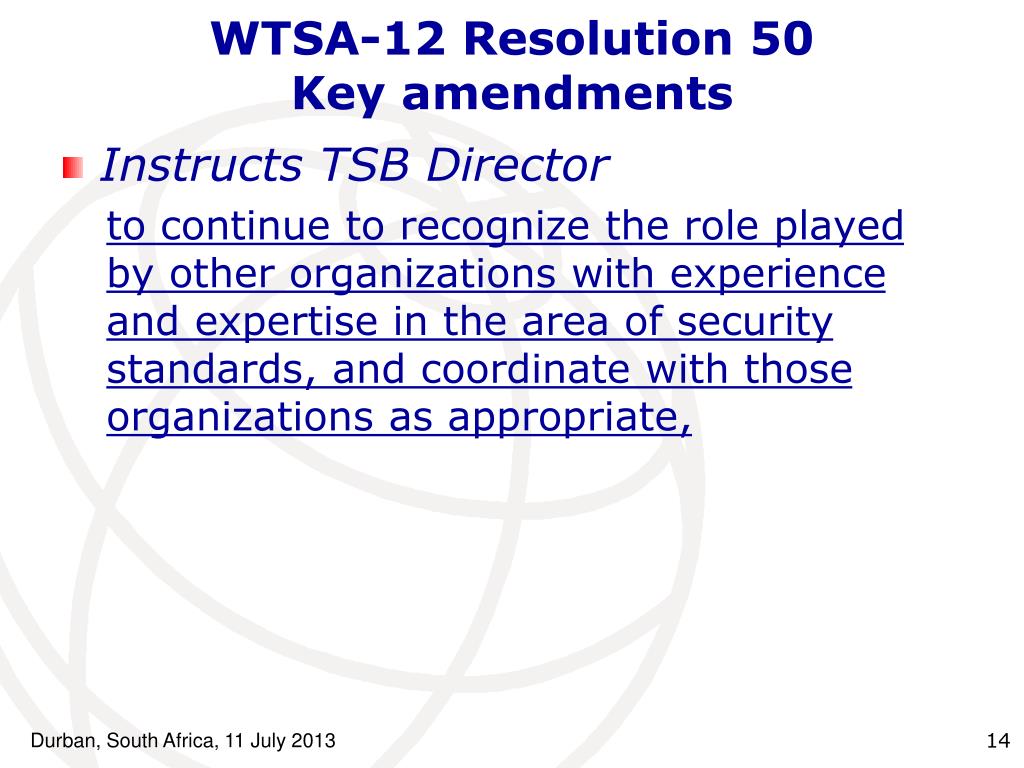 WTSA-12 Resolution 50
Key amendments

Instructs TSB Director

to continue to recognize the role played by other organizations with experience and expertise in the area of security standards, and coordinate with those organizations as appropriate,

Durban, South Africa, 11 July 2013

14